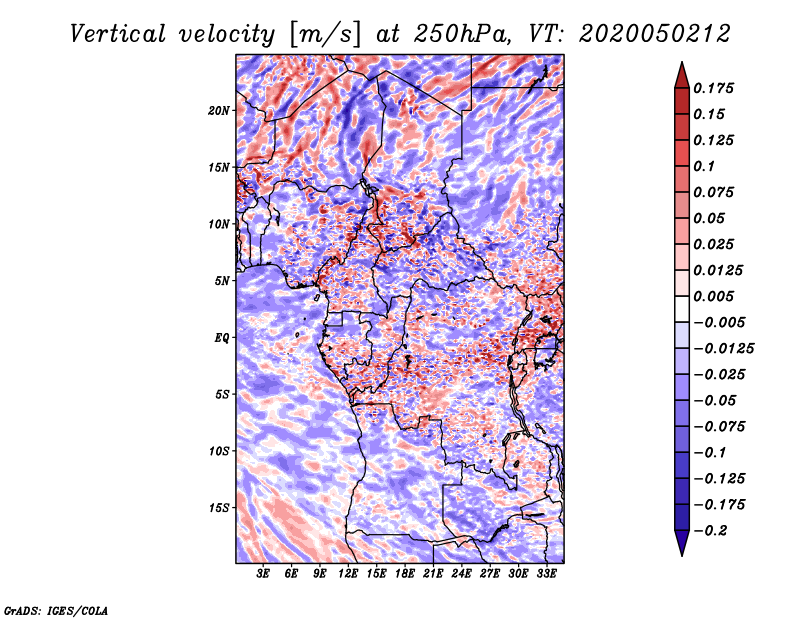 Vertical velocity [m/s] at 250hPa, VT: 2020050212

20N
15N
10N
5N
EQ
5S
10S
15S

3E 6E 9E 12E 15E 18E 21E 24E 27E 30E 33E

0.175
0.15
0.125
0.1
0.075
0.05
0.025
0.0125
0.005
−0.005
−0.0125
−0.025
−0.05
−0.075
−0.1
−0.125
−0.175
−0.2

GrADS: IGES/COLA